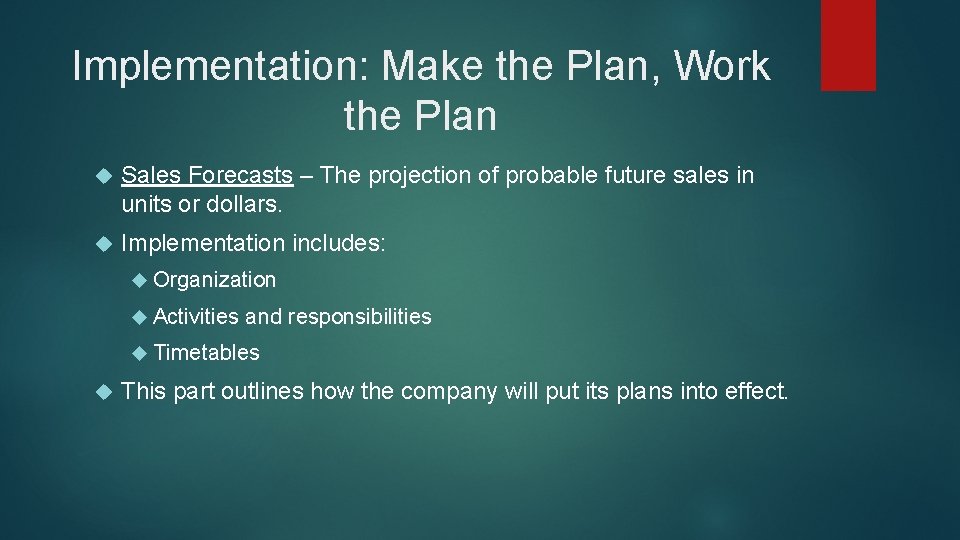 Implementation: Make the Plan, Work the Plan

Sales Forecasts – The projection of probable future sales in units or dollars.

Implementation includes:

Organization

Activities and responsibilities

Timetables

This part outlines how the company will put its plans into effect.